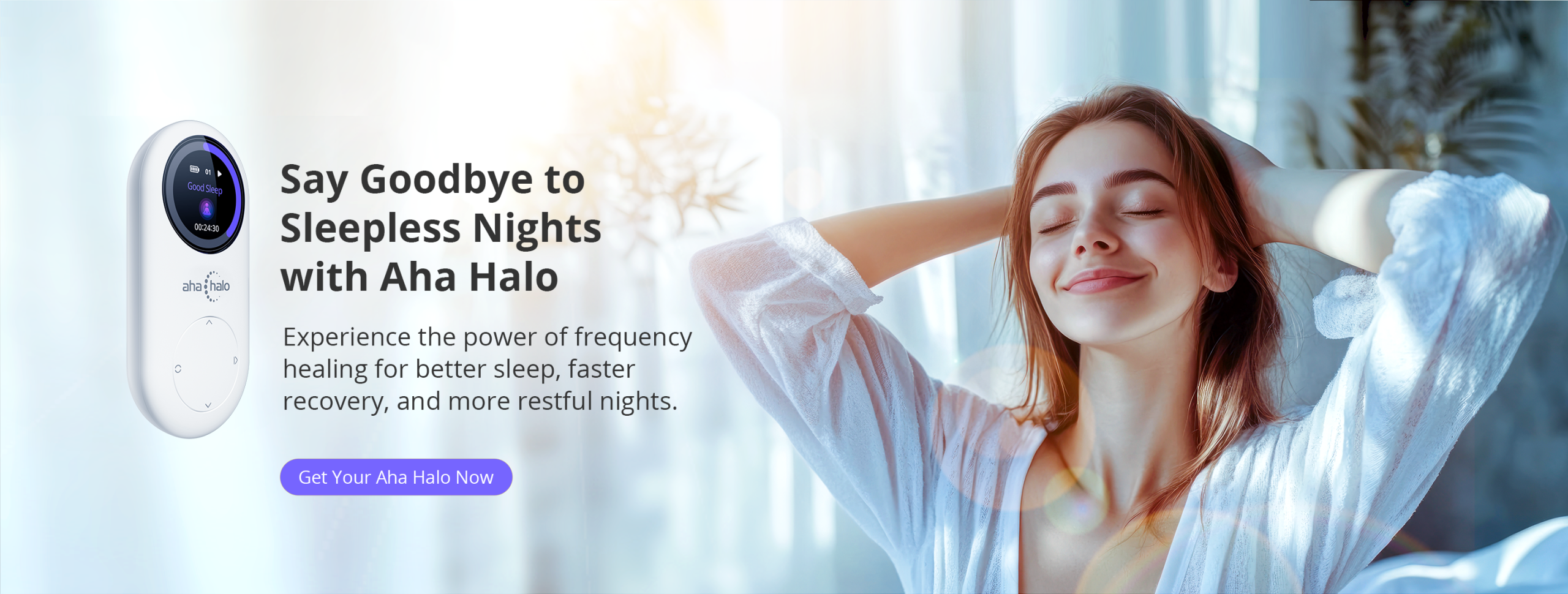 01

Good Sleep

00:24:30

aha halo

Say Goodbye to Sleepless Nights with Aha Halo

Experience the power of frequency healing for better sleep, faster recovery, and more restful nights.

Get Your Aha Halo Now